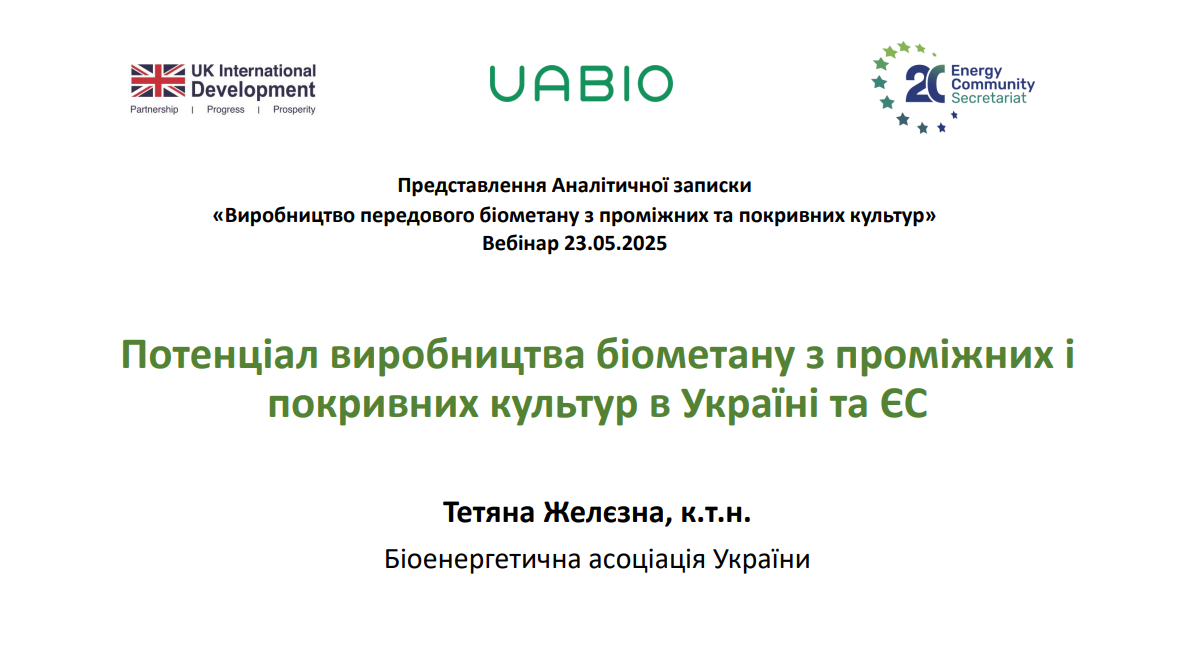 UK International Development
Partnership | Progress | Prosperity

UABIO

20 Energy Community Secretariat

Представлення Аналітичної записки
«Виробництво передового біометану з проміжних та покривних культур»
Вебінар 23.05.2025

Потенціал виробництва біометану з проміжних і покривних культур в Україні та ЄС

Тетяна Желєзна, к.т.н.

Біоенергетична асоціація України